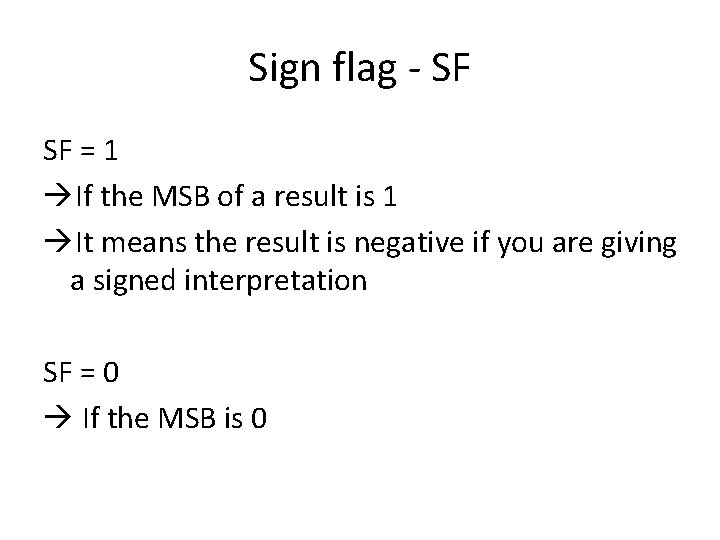 Sign flag - SF

SF = 1

→If the MSB of a result is 1

→It means the result is negative if you are giving a signed interpretation

SF = 0

→ If the MSB is 0